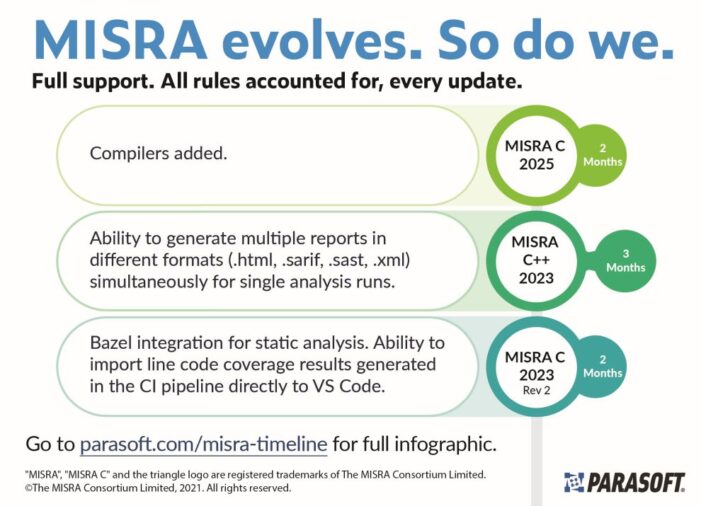 MISRA evolves. So do we.

Full support. All rules accounted for, every update.

Compilers added.

MISRA C 2025

2 Months

Ability to generate multiple reports in different formats (.html, .sarif, .sast, .xml) simultaneously for single analysis runs.

MISRA C++ 2023

3 Months

Bazel integration for static analysis. Ability to import line code coverage results generated in the CI pipeline directly to VS Code.

MISRA C 2023 Rev 2

2 Months

Go to parasoft.com/misra-timeline for full infographic.

"MISRA", "MISRA C" and the triangle logo are registered trademarks of The MISRA Consortium Limited. ©The MISRA Consortium Limited, 2021. All rights reserved.

PARASOFT.